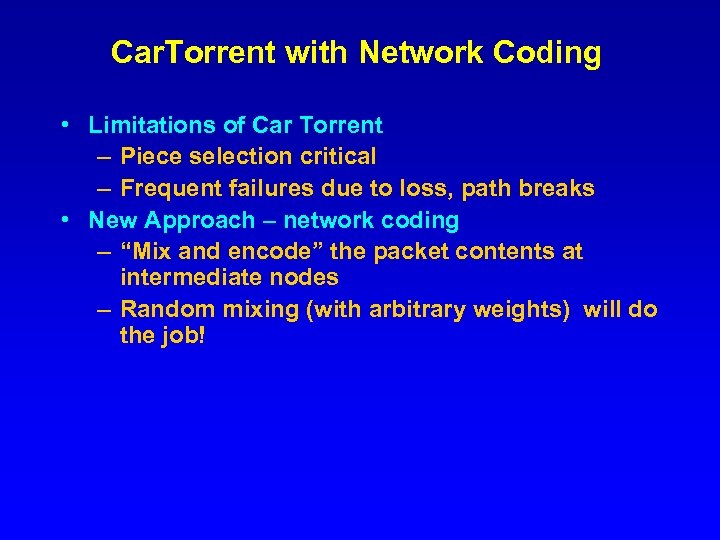 CarTorrent with Network Coding

• Limitations of Car Torrent
  – Piece selection critical
  – Frequent failures due to loss, path breaks
• New Approach – network coding
  – “Mix and encode” the packet contents at intermediate nodes
  – Random mixing (with arbitrary weights) will do the job!